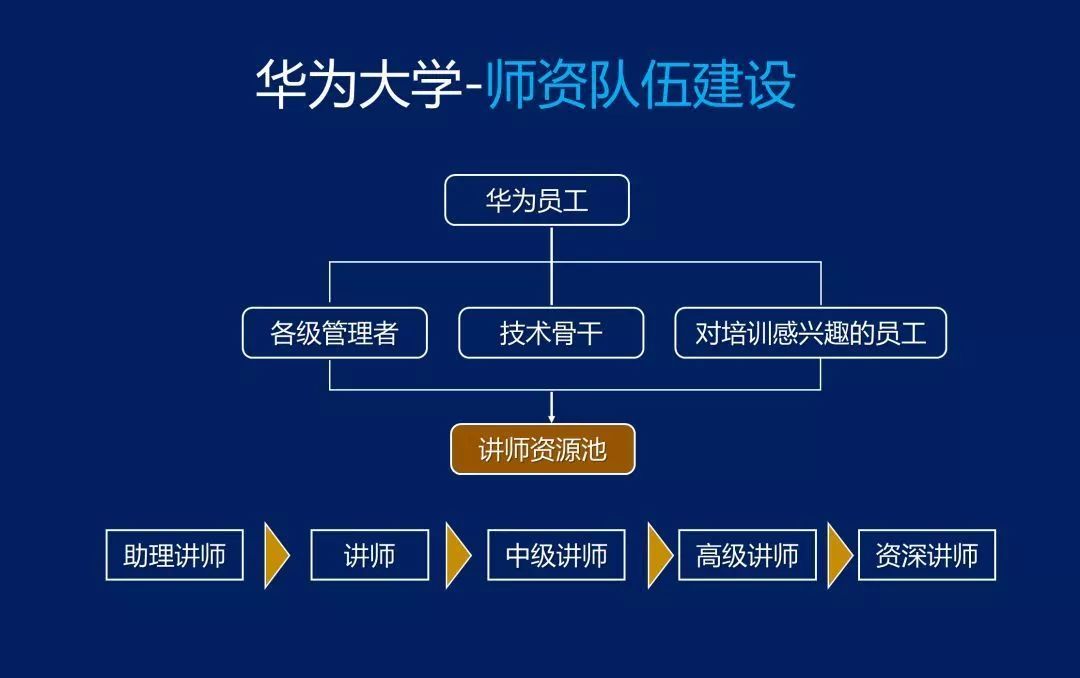 华为大学-师资队伍建设

华为员工

各级管理者

技术骨干

对培训感兴趣的员工

讲师资源池

助理讲师

讲师

中级讲师

高级讲师

资深讲师